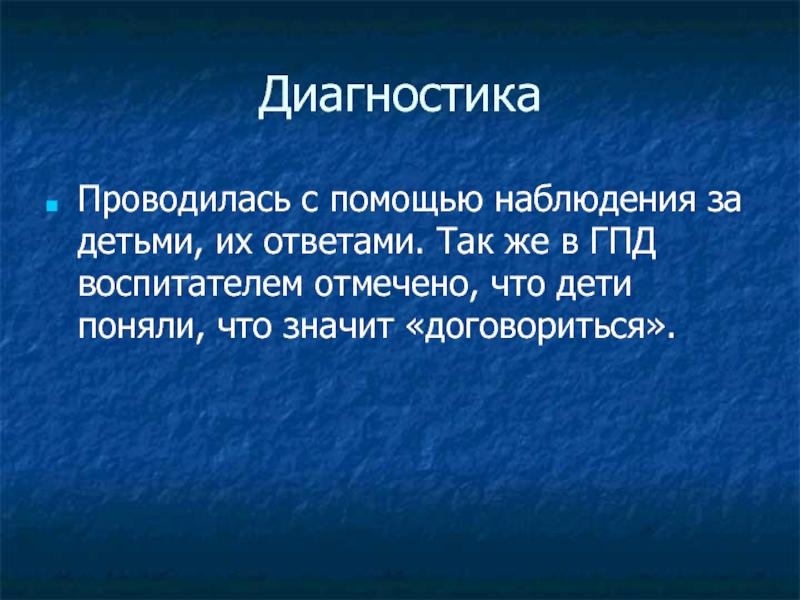 Диагностика

Проводилась с помощью наблюдения за детьми, их ответами. Так же в ГПД воспитателем отмечено, что дети поняли, что значит «договориться».